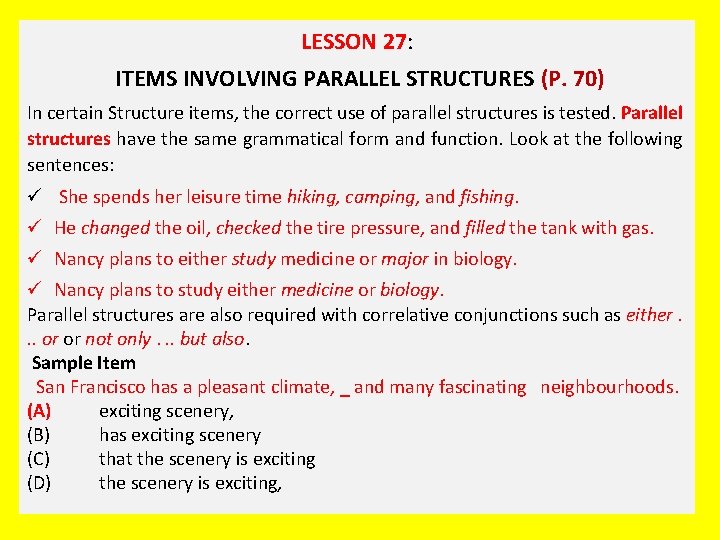 LESSON 27:

ITEMS INVOLVING PARALLEL STRUCTURES (P. 70)

In certain Structure items, the correct use of parallel structures is tested. Parallel structures have the same grammatical form and function. Look at the following sentences:

✓ She spends her leisure time hiking, camping, and fishing.

✓ He changed the oil, checked the tire pressure, and filled the tank with gas.

✓ Nancy plans to either study medicine or major in biology.

✓ Nancy plans to study either medicine or biology.

Parallel structures are also required with correlative conjunctions such as either . .. or or not only . .. but also.

Sample Item

San Francisco has a pleasant climate, _ and many fascinating neighbourhoods.

(A) exciting scenery,

(B) has exciting scenery

(C) that the scenery is exciting

(D) the scenery is exciting,